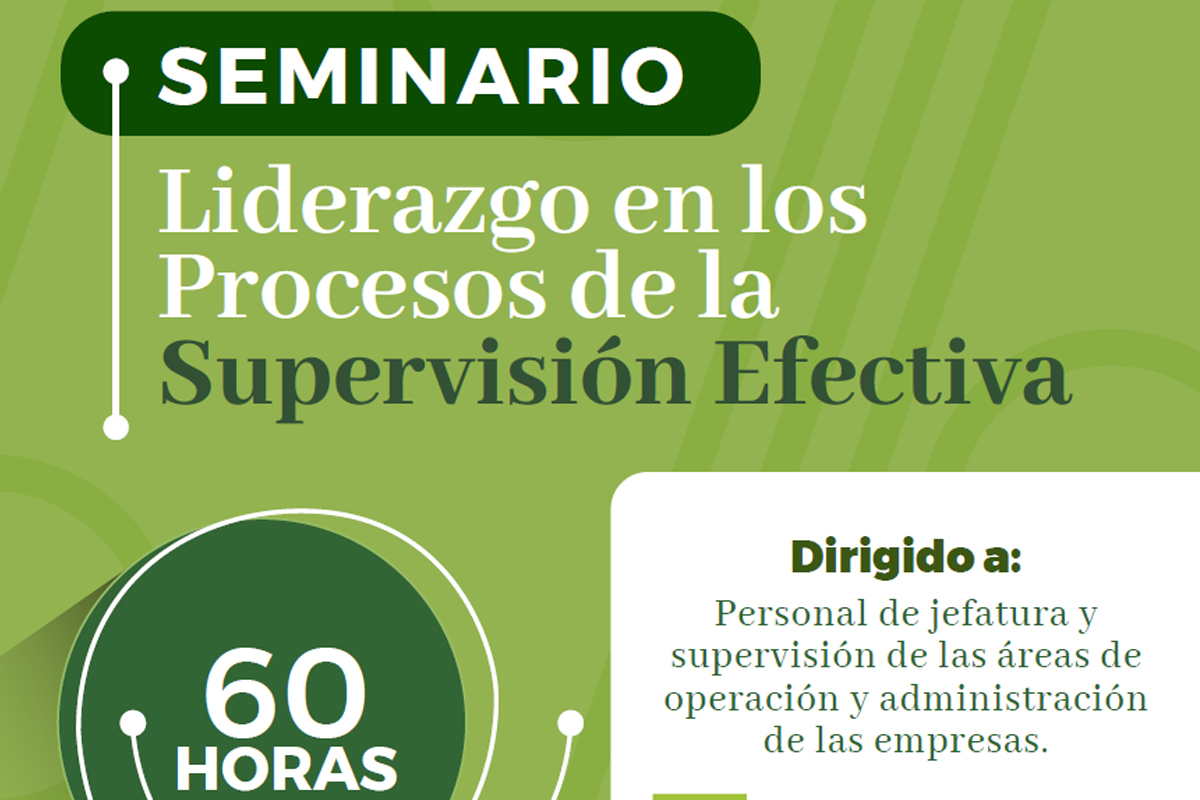 SEMINARIO

Liderazgo en los Procesos de la Supervisión Efectiva

60 HORAS

Dirigido a:

Personal de jefatura y supervisión de las áreas de operación y administración de las empresas.